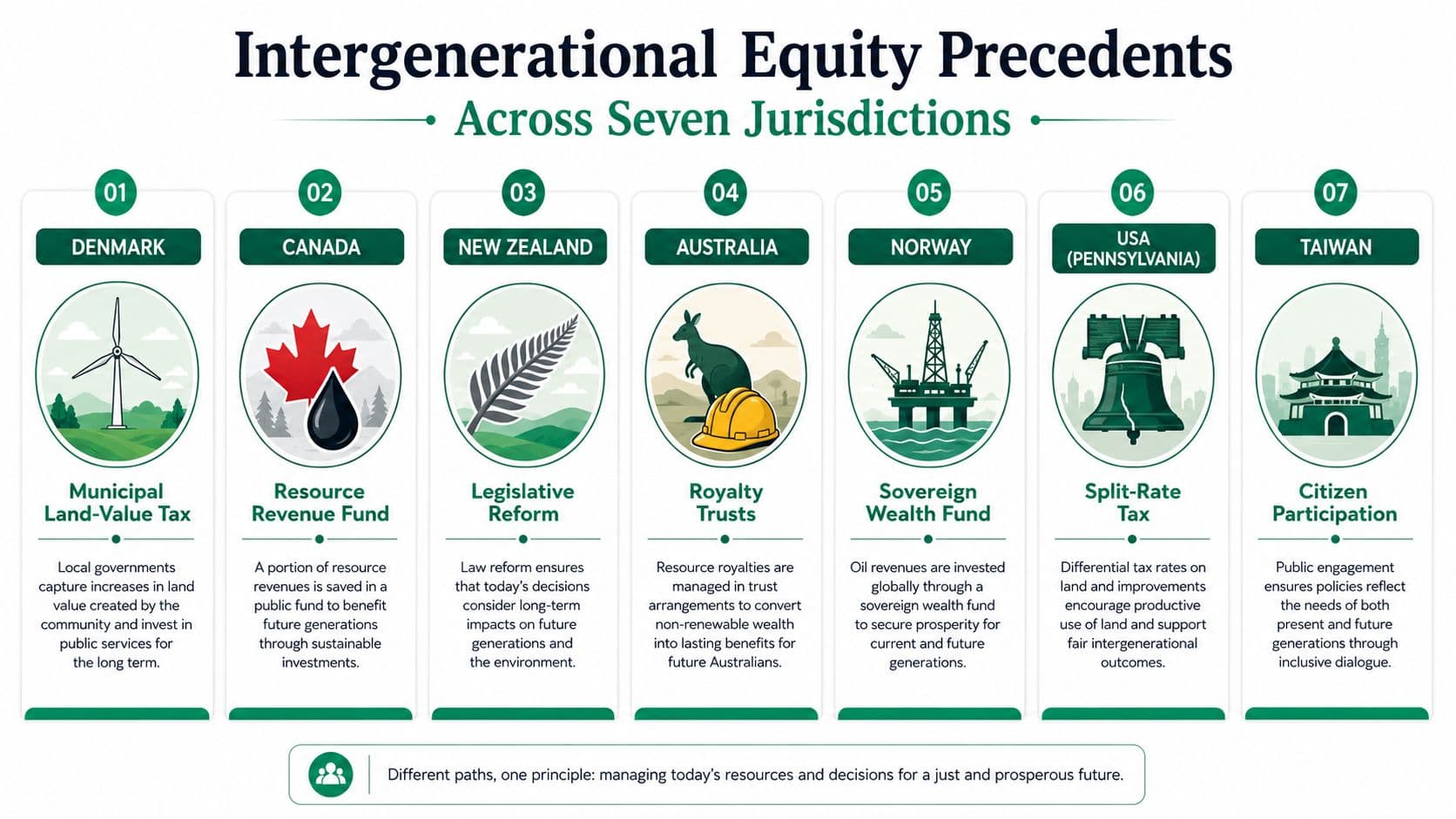 Intergenerational Equity Precedents

Across Seven Jurisdictions

01
DENMARK
Municipal Land-Value Tax
Local governments capture increases in land value created by the community and invest in public services for the long term.

02
CANADA
Resource Revenue Fund
A portion of resource revenues is saved in a public fund to benefit future generations through sustainable investments.

03
NEW ZEALAND
Legislative Reform
Law reform ensures that today's decisions consider long-term impacts on future generations and the environment.

04
AUSTRALIA
Royalty Trusts
Resource royalties are managed in trust arrangements to convert non-renewable wealth into lasting benefits for future Australians.

05
NORWAY
Sovereign Wealth Fund
Oil revenues are invested globally through a sovereign wealth fund to secure prosperity for current and future generations.

06
USA (PENNSYLVANIA)
Split-Rate Tax
Differential tax rates on land and improvements encourage productive use of land and support fair intergenerational outcomes.

07
TAIWAN
Citizen Participation
Public engagement ensures policies reflect the needs of both present and future generations through inclusive dialogue.

Different paths, one principle: managing today's resources and decisions for a just and prosperous future.